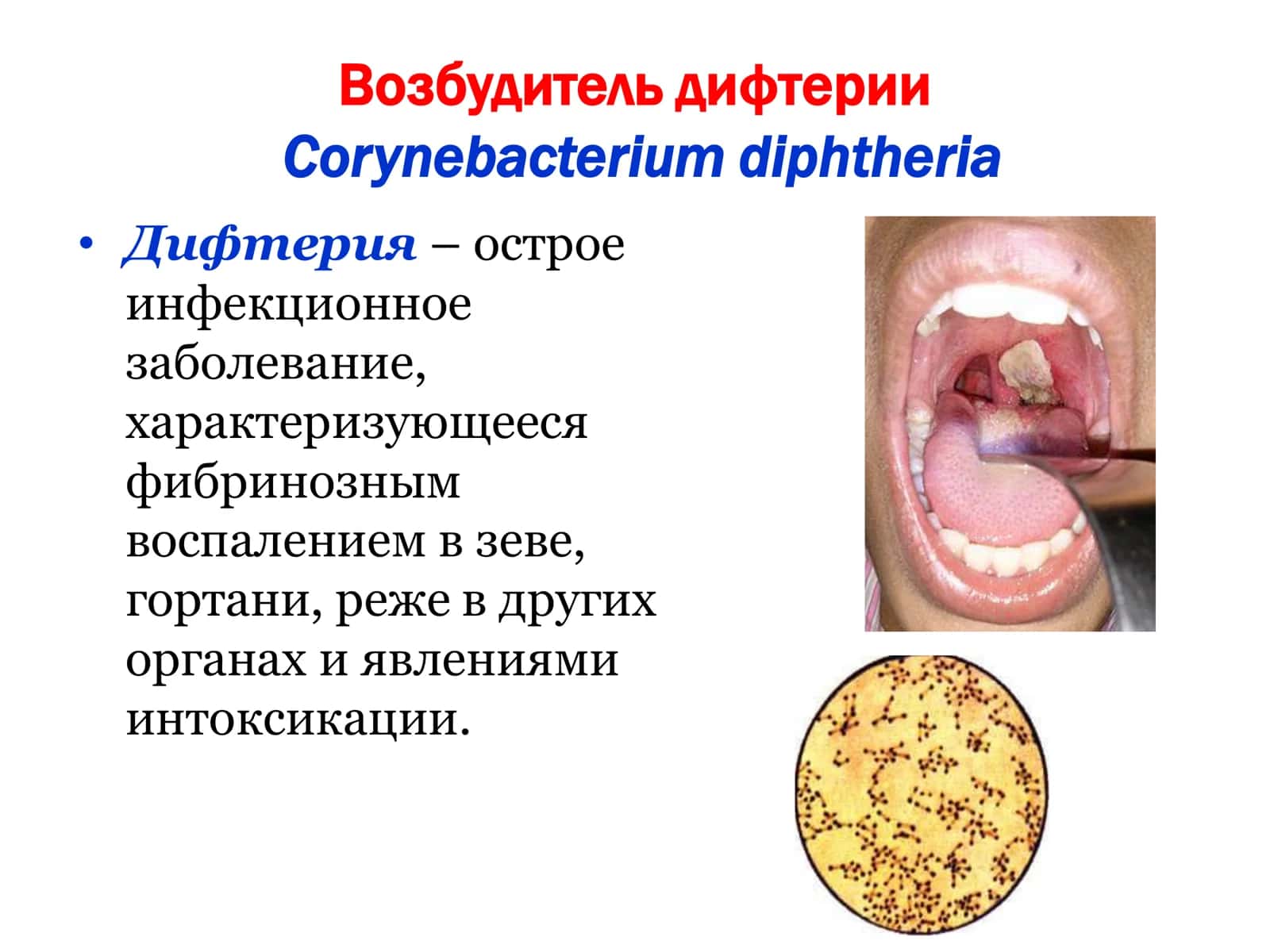 Возбудитель дифтерии
Corynebacterium diphtheria

• Дифтерия – острое инфекционное заболевание, характеризующееся фибринозным воспалением в зеве, гортани, реже в других органах и явлениями интоксикации.